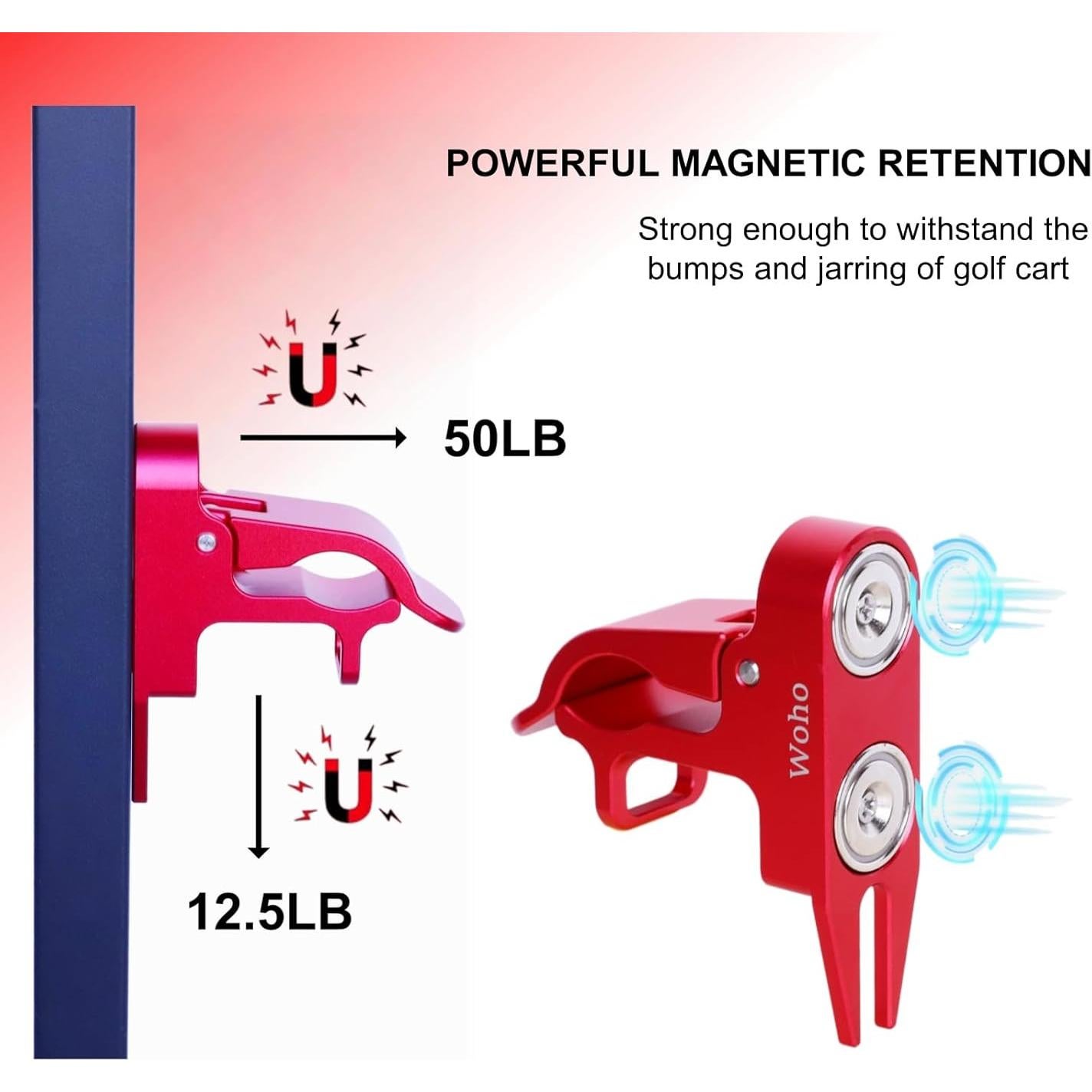 POWERFUL MAGNETIC RETENTION

Strong enough to withstand the bumps and jarring of golf cart

50LB

12.5LB

Woho